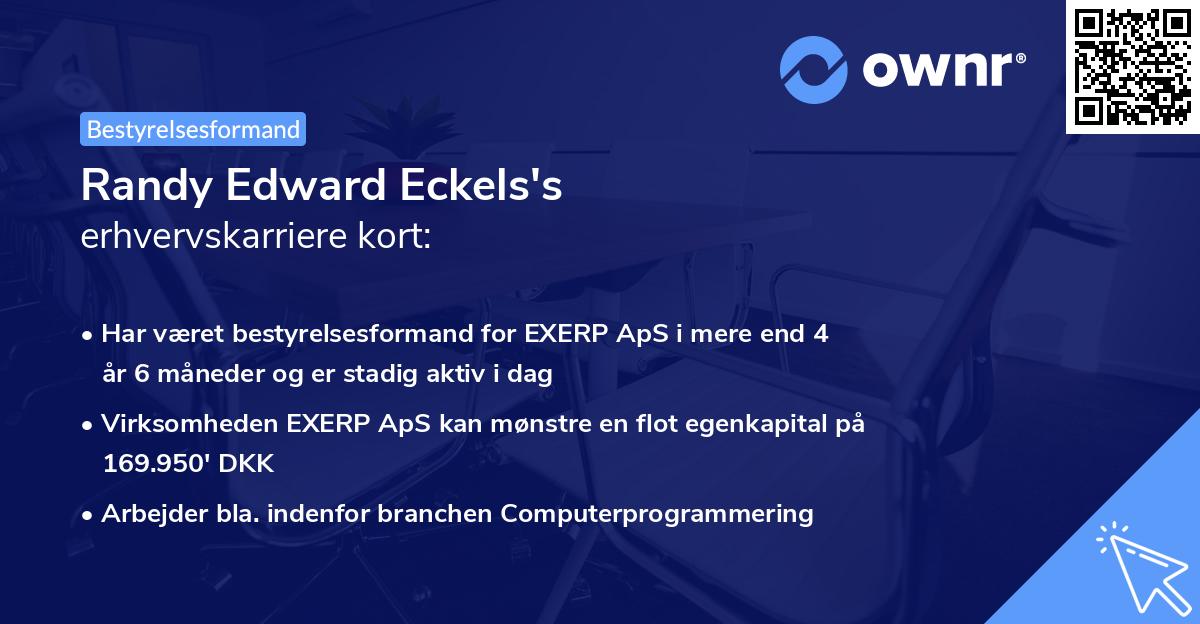 ownr®

Bestyrelsesformand

Randy Edward Eckels's
erhvervskarriere kort:

• Har været bestyrelsesformand for EXERP ApS i mere end 4 år 6 måneder og er stadig aktiv i dag

• Virksomheden EXERP ApS kan mønstre en flot egenkapital på 169.950' DKK

• Arbejder bla. indenfor branchen Computerprogrammering